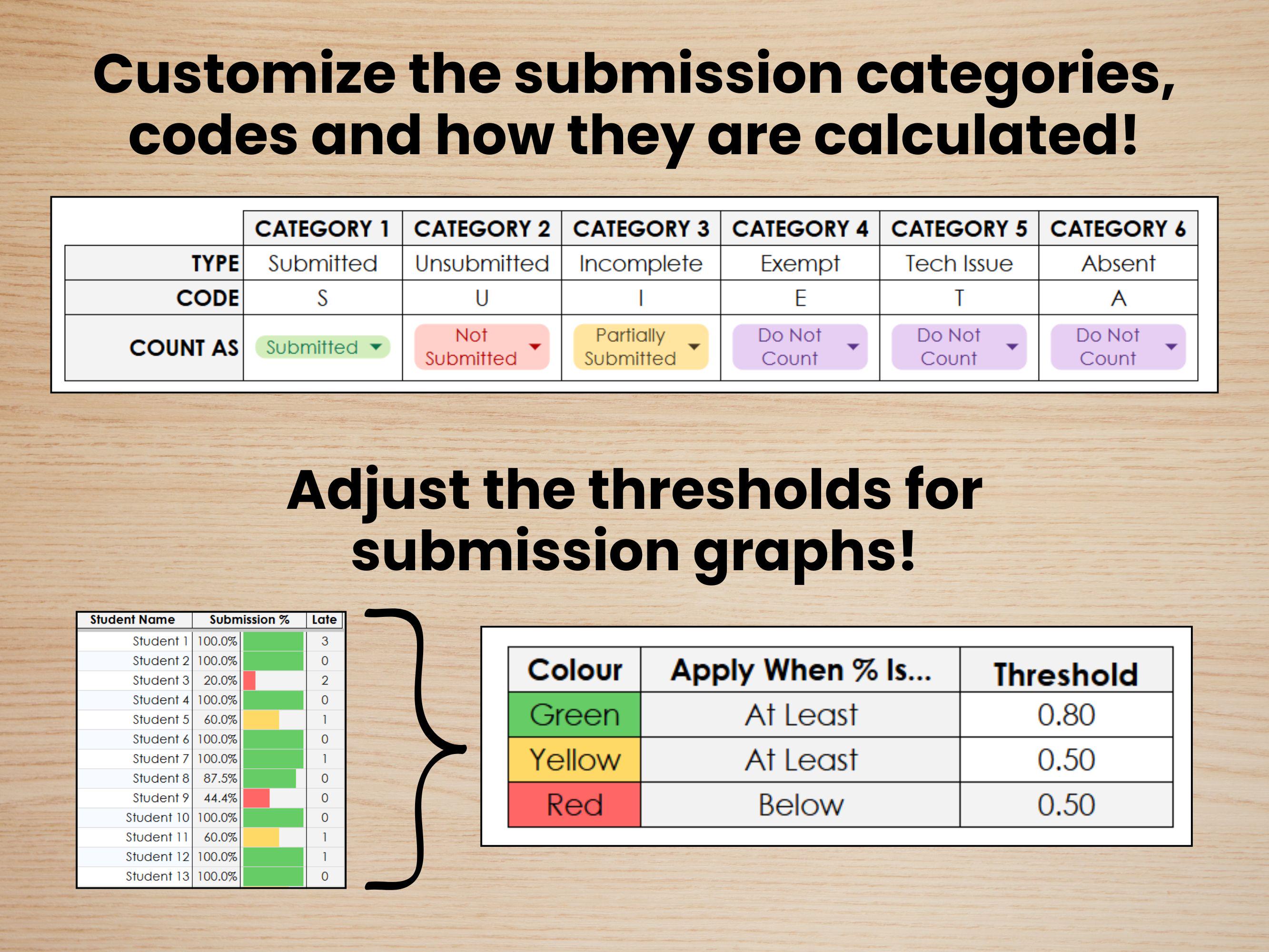 Customize the submission categories, codes and how they are calculated!

| | CATEGORY 1 | CATEGORY 2 | CATEGORY 3 | CATEGORY 4 | CATEGORY 5 | CATEGORY 6 |
|---|---|---|---|---|---|---|
| TYPE | Submitted | Unsubmitted | Incomplete | Exempt | Tech Issue | Absent |
| CODE | S | U | I | E | T | A |
| COUNT AS | Submitted | Not Submitted | Partially Submitted | Do Not Count | Do Not Count | Do Not Count |

Adjust the thresholds for submission graphs!

| Student Name | Submission % | Late |
|---|---|---|
| Student 1 | 100.0% | 3 |
| Student 2 | 100.0% | 0 |
| Student 3 | 20.0% | 2 |
| Student 4 | 100.0% | 0 |
| Student 5 | 60.0% | 1 |
| Student 6 | 100.0% | 0 |
| Student 7 | 100.0% | 1 |
| Student 8 | 87.5% | 0 |
| Student 9 | 44.4% | 0 |
| Student 10 | 100.0% | 0 |
| Student 11 | 60.0% | 1 |
| Student 12 | 100.0% | 1 |
| Student 13 | 100.0% | 0 |

| Colour | Apply When % Is... | Threshold |
|---|---|---|
| Green | At Least | 0.80 |
| Yellow | At Least | 0.50 |
| Red | Below | 0.50 |